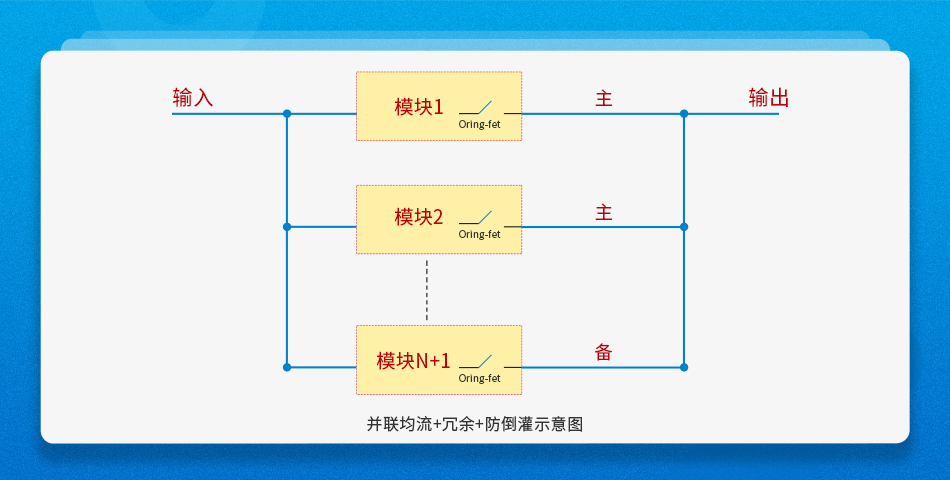 输入

模块1
Oring-fet

主

输出

模块2
Oring-fet

主

模块N+1
Oring-fet

备

并联均流+冗余+防倒灌示意图